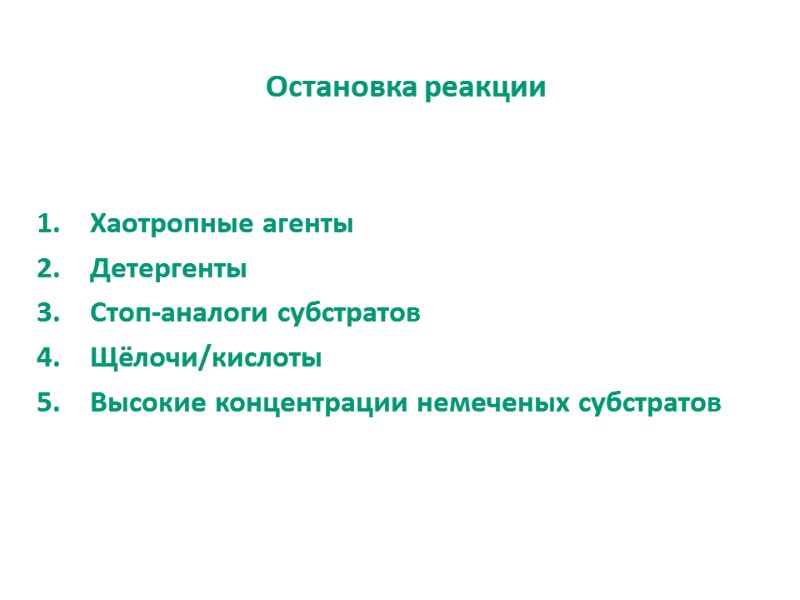 Остановка реакции

1. Хаотропные агенты
2. Детергенты
3. Стоп-аналоги субстратов
4. Щёлочи/кислоты
5. Высокие концентрации немеченых субстратов